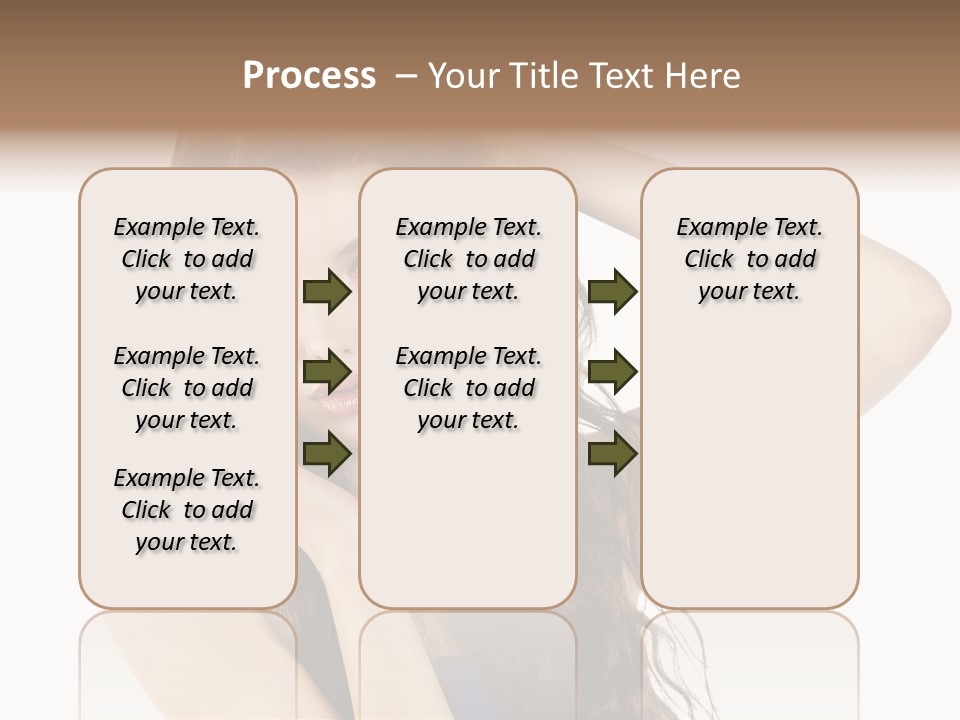 Process – Your Title Text Here

Example Text. Click to add your text.

Example Text. Click to add your text.

Example Text. Click to add your text.

Example Text. Click to add your text.

Example Text. Click to add your text.

Example Text. Click to add your text.